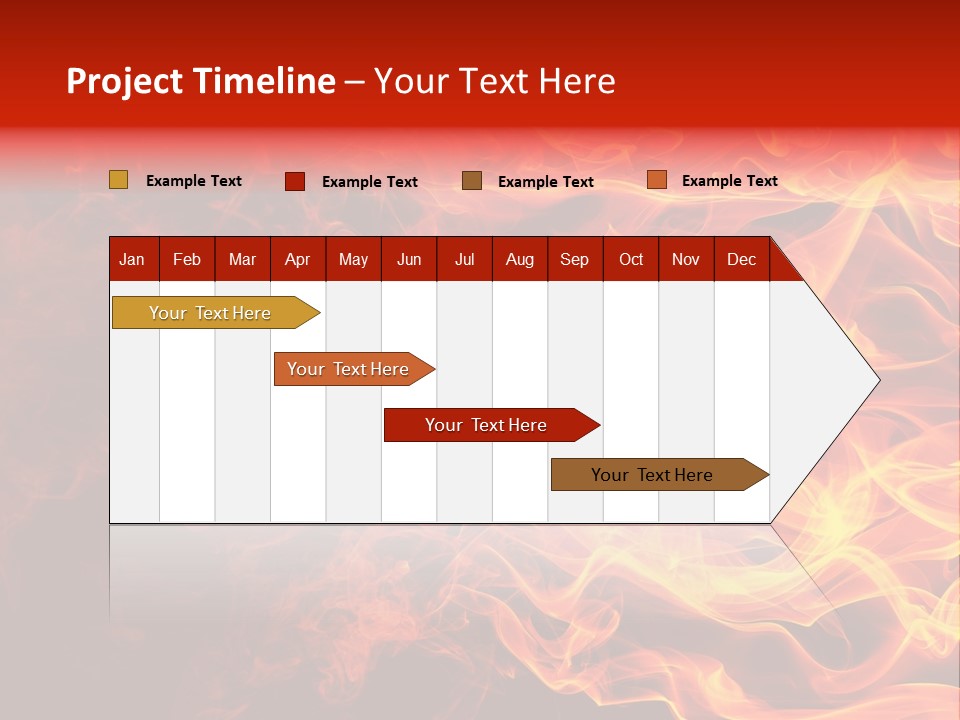 Project Timeline – Your Text Here

Example Text
Example Text
Example Text
Example Text

| Jan | Feb | Mar | Apr | May | Jun | Jul | Aug | Sep | Oct | Nov | Dec |
|---|---|---|---|---|---|---|---|---|---|---|---|

Your Text Here

Your Text Here

Your Text Here

Your Text Here